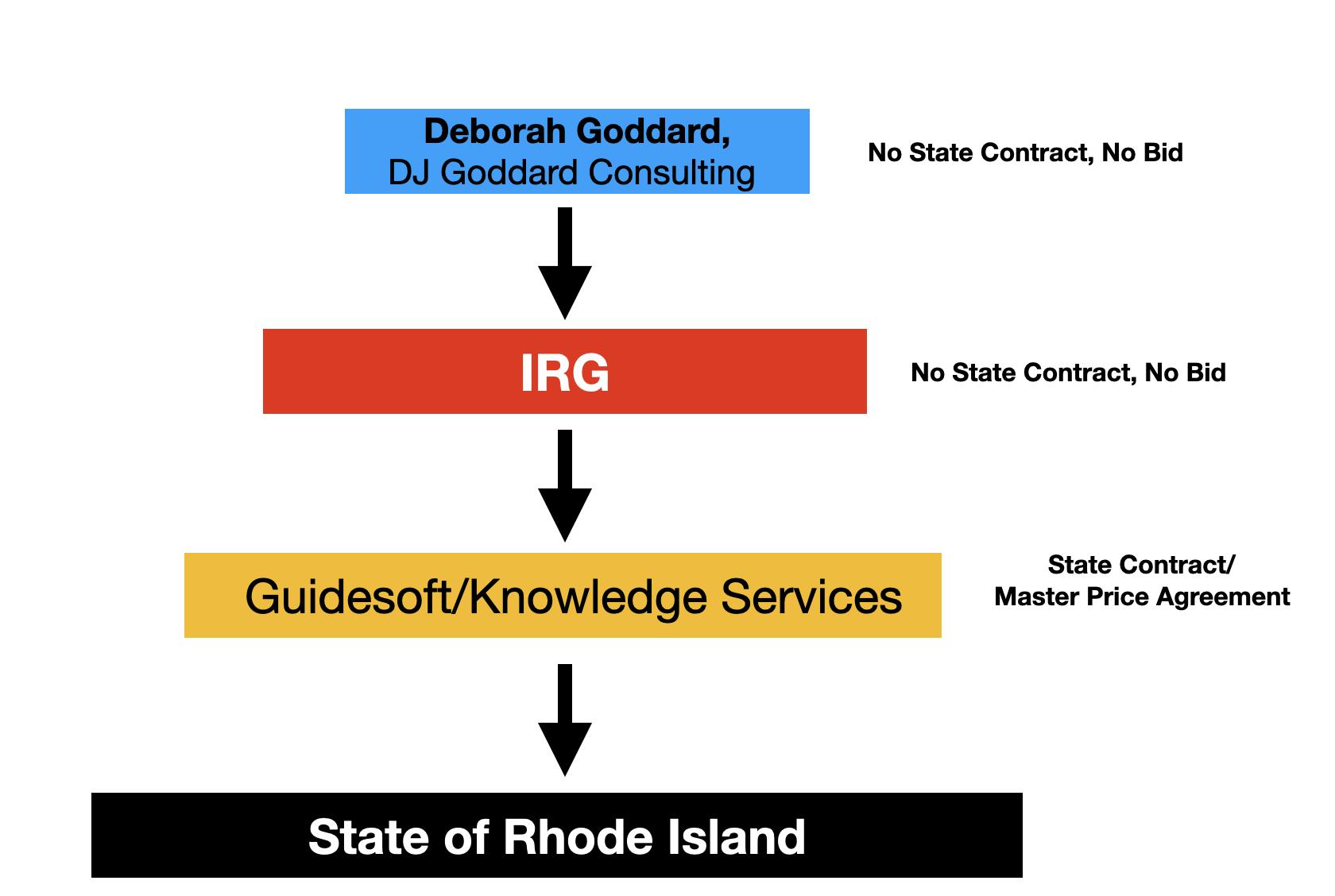 Deborah Goddard,
DJ Goddard Consulting

No State Contract, No Bid

IRG

No State Contract, No Bid

Guidesoft/Knowledge Services

State Contract/
Master Price Agreement

State of Rhode Island